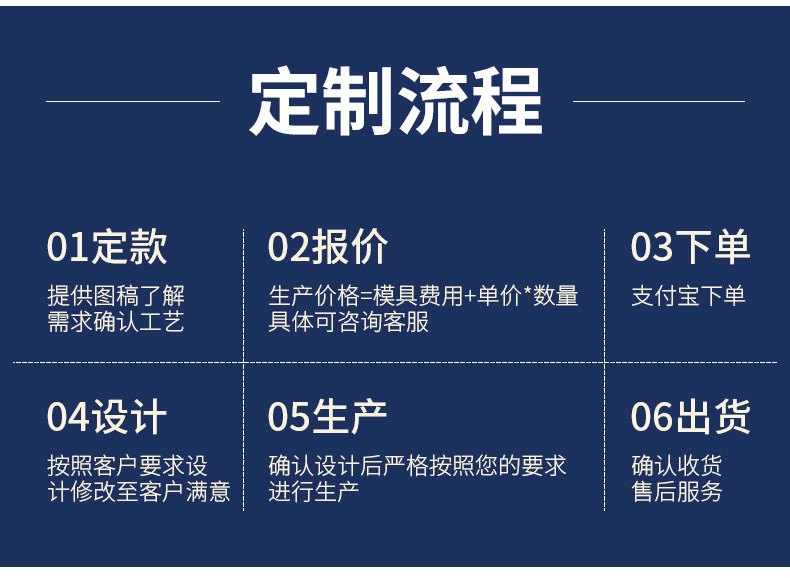 定制流程

01定款
提供图稿了解需求确认工艺

02报价
生产价格=模具费用+单价*数量
具体可咨询客服

03下单
支付宝下单

04设计
按照客户要求设计修改至客户满意

05生产
确认设计后严格按照您的要求进行生产

06出货
确认收货
售后服务